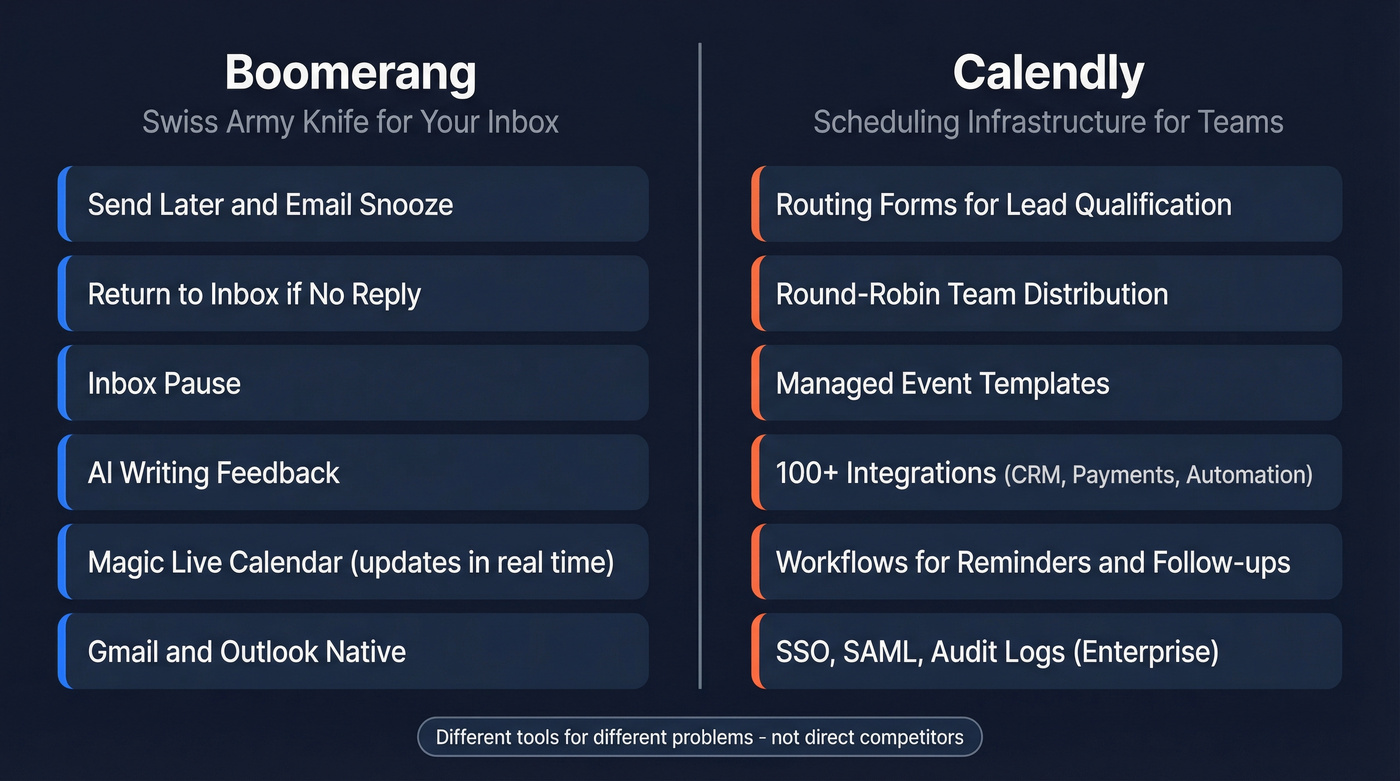 Boomerang
Swiss Army Knife for Your Inbox

Send Later and Email Snooze

Return to Inbox if No Reply

Inbox Pause

AI Writing Feedback

Magic Live Calendar (updates in real time)

Gmail and Outlook Native

Calendly
Scheduling Infrastructure for Teams

Routing Forms for Lead Qualification

Round-Robin Team Distribution

Managed Event Templates

100+ Integrations (CRM, Payments, Automation)

Workflows for Reminders and Follow-ups

SSO, SAML, Audit Logs (Enterprise)

Different tools for different problems - not direct competitors